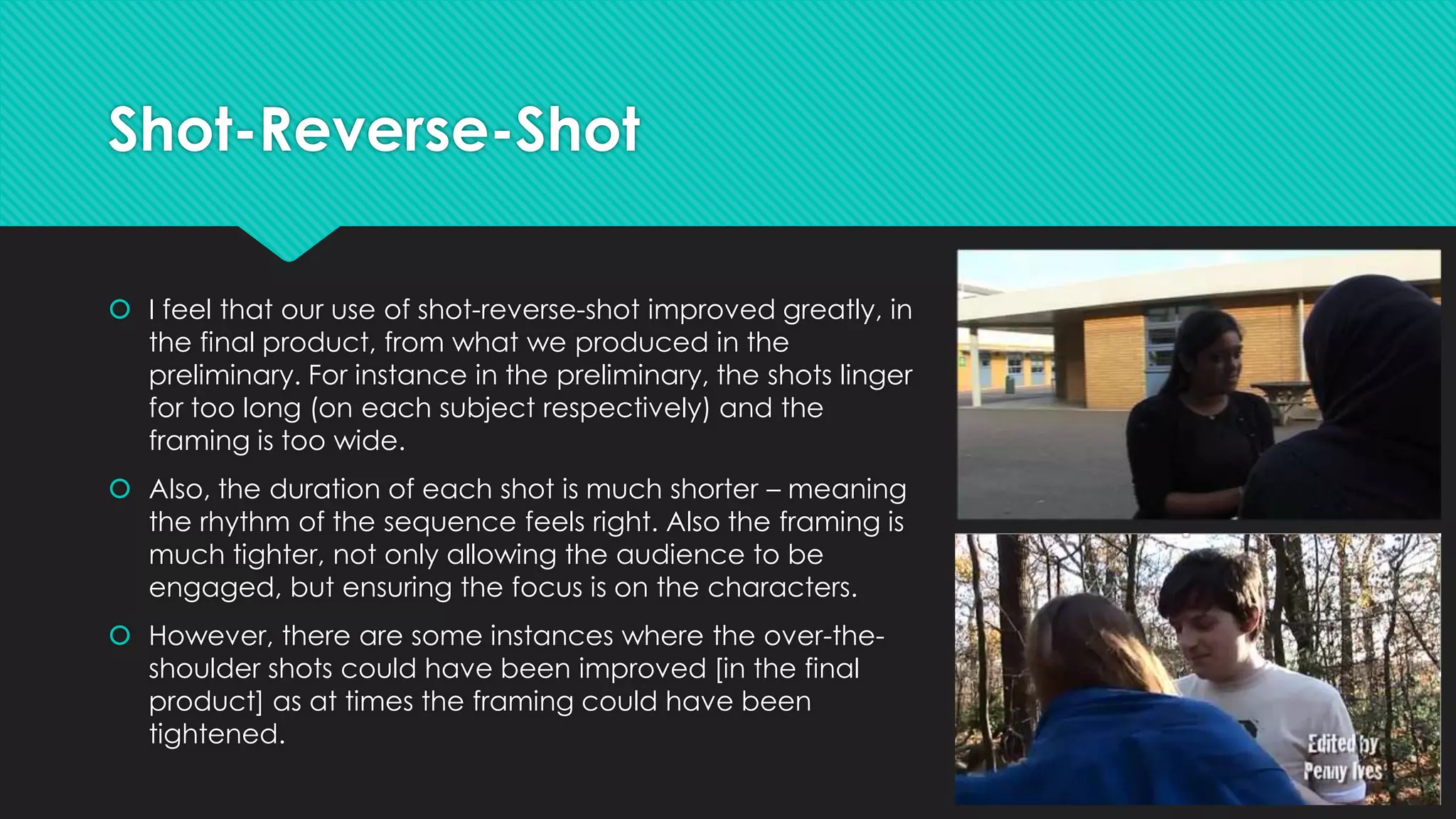 Shot-Reverse-Shot

I feel that our use of shot-reverse-shot improved greatly, in the final product, from what we produced in the preliminary. For instance in the preliminary, the shots linger for too long (on each subject respectively) and the framing is too wide.

Also, the duration of each shot is much shorter – meaning the rhythm of the sequence feels right. Also the framing is much tighter, not only allowing the audience to be engaged, but ensuring the focus is on the characters.

However, there are some instances where the over-the-shoulder shots could have been improved [in the final product] as at times the framing could have been tightened.

Edited by Penny Ives